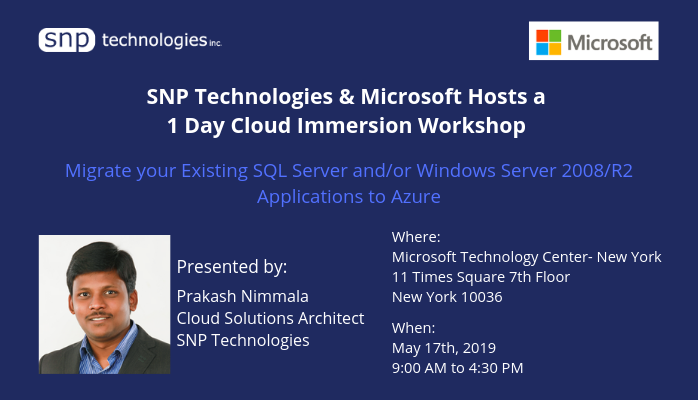 snp technologies inc.

Microsoft

SNP Technologies & Microsoft Hosts a 1 Day Cloud Immersion Workshop

Migrate your Existing SQL Server and/or Windows Server 2008/R2 Applications to Azure

Presented by:

Prakash Nimmala
Cloud Solutions Architect
SNP Technologies

Where:
Microsoft Technology Center- New York
11 Times Square 7th Floor
New York 10036

When:
May 17th, 2019
9:00 AM to 4:30 PM